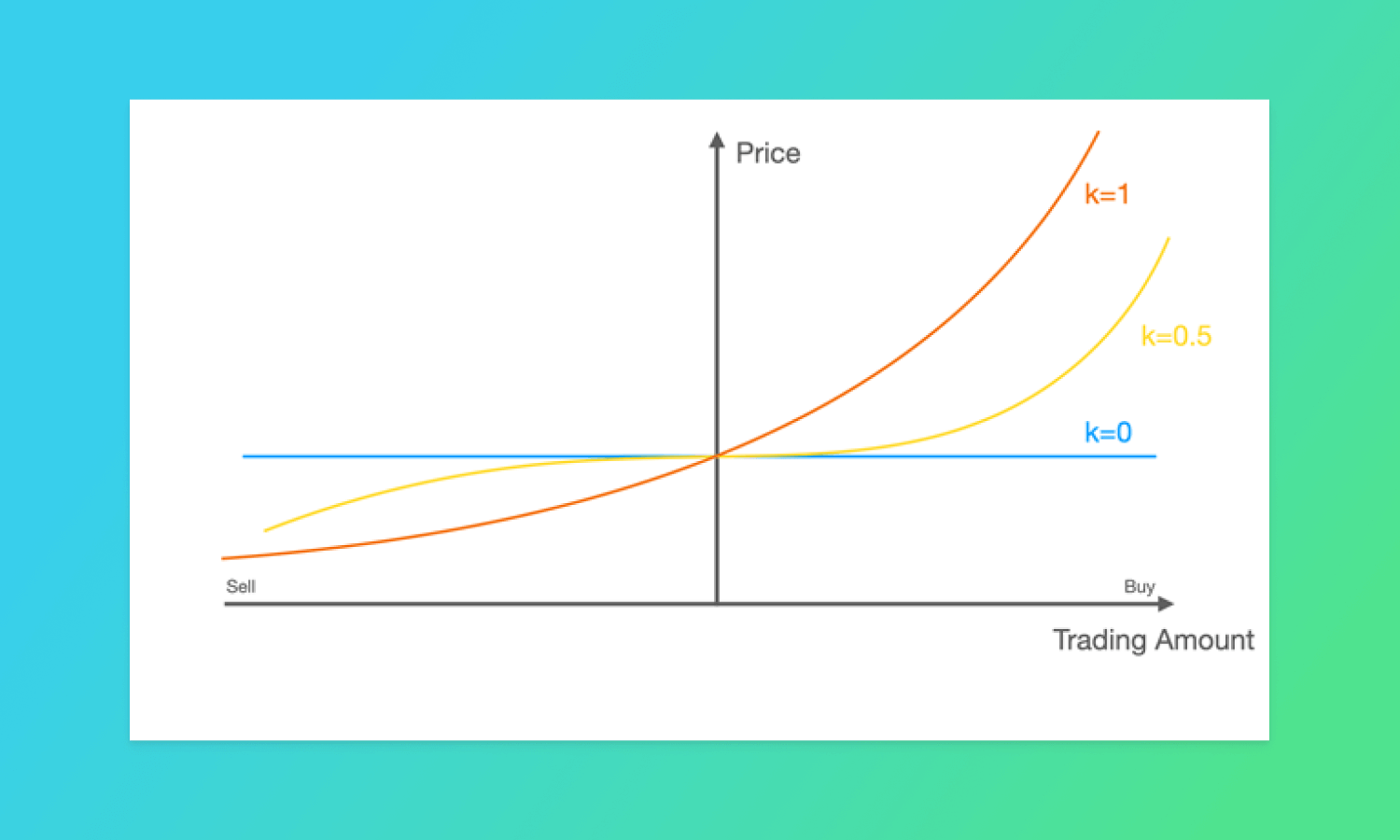 Price

k=1

k=0.5

k=0

Sell

Buy

Trading Amount